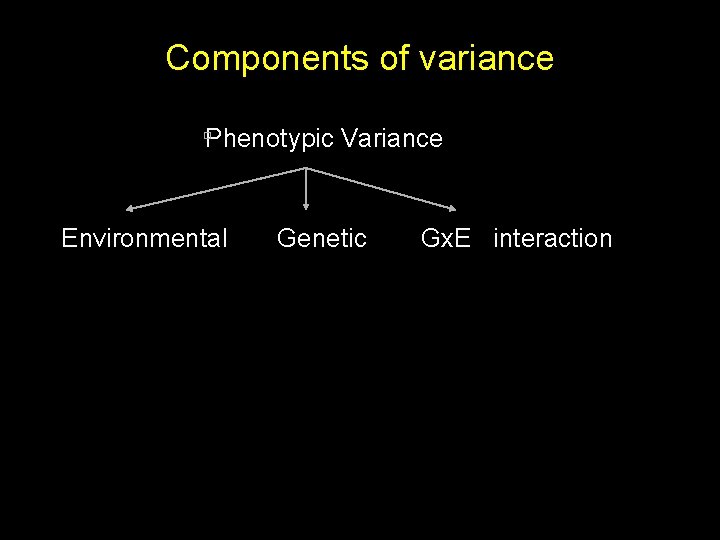 Components of variance

Phenotypic Variance

Environmental Genetic GxE interaction